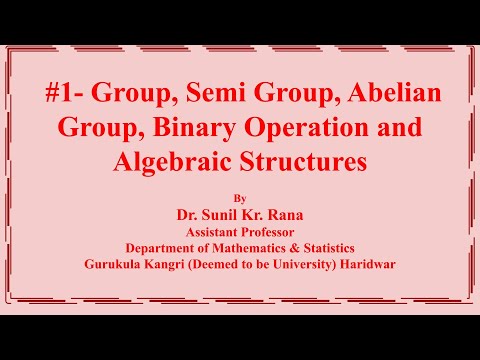 #1- Group, Semi Group, Abelian Group, Binary Operation and Algebraic Structures

By
Dr. Sunil Kr. Rana
Assistant Professor
Department of Mathematics & Statistics
Gurukula Kangri (Deemed to be University) Haridwar